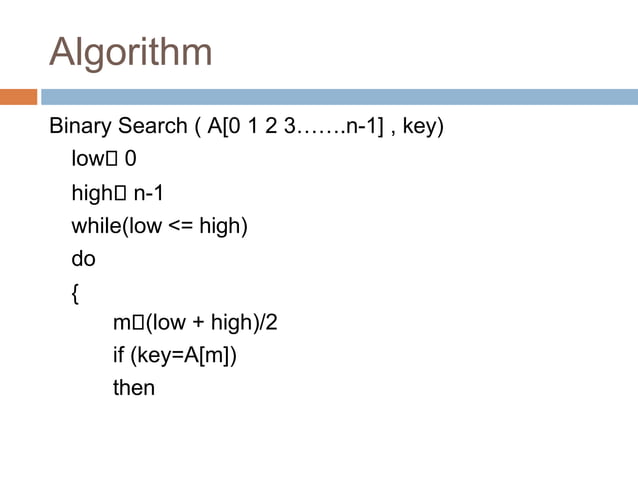 Algorithm

Binary Search ( A[0 1 2 3…….n-1] , key)
low□ 0
high□ n-1
while(low <= high)
do
{
m□(low + high)/2
if (key=A[m])
then